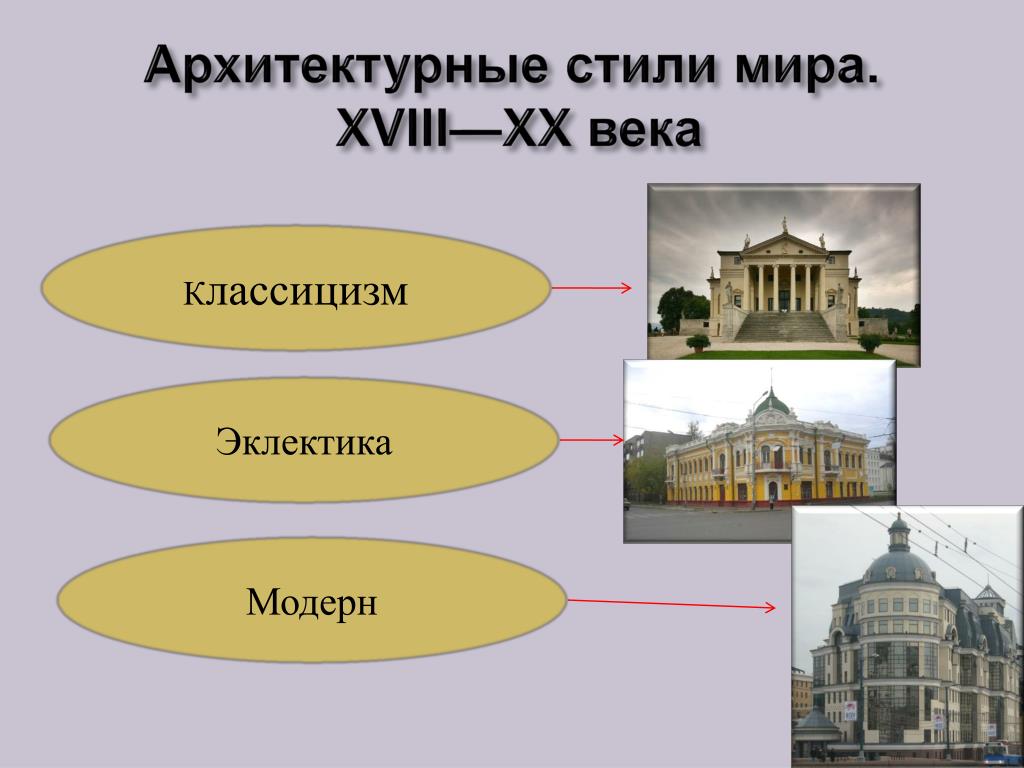 Архитектурные стили мира. XVIII—XX века

Классицизм

Эклектика

Модерн